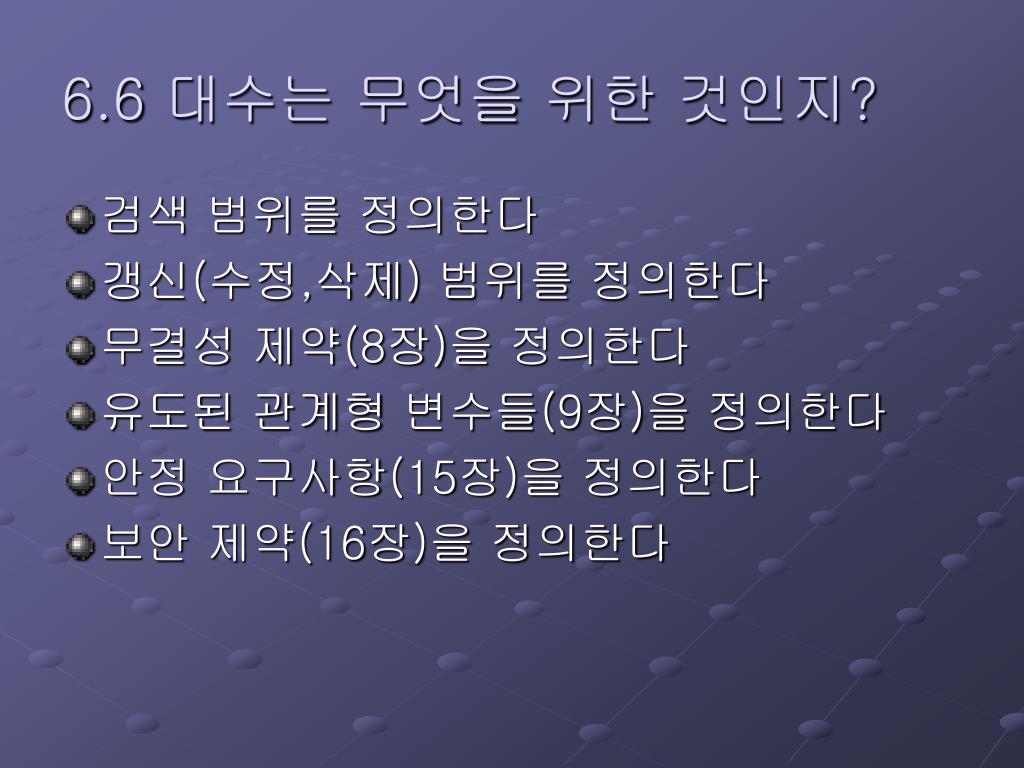 6.6 대수는 무엇을 위한 것인지?

검색 범위를 정의한다

갱신(수정,삭제) 범위를 정의한다

무결성 제약(8장)을 정의한다

유도된 관계형 변수들(9장)을 정의한다

안정 요구사항(15장)을 정의한다

보안 제약(16장)을 정의한다